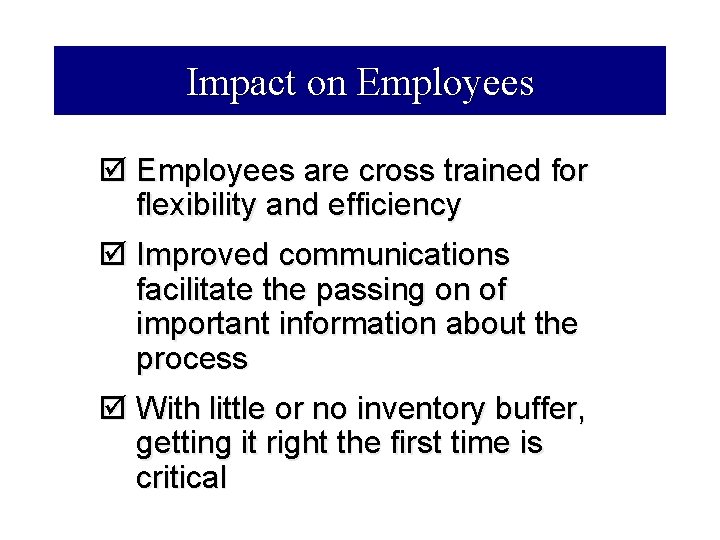 Impact on Employees

☑ Employees are cross trained for flexibility and efficiency

☑ Improved communications facilitate the passing on of important information about the process

☑ With little or no inventory buffer, getting it right the first time is critical